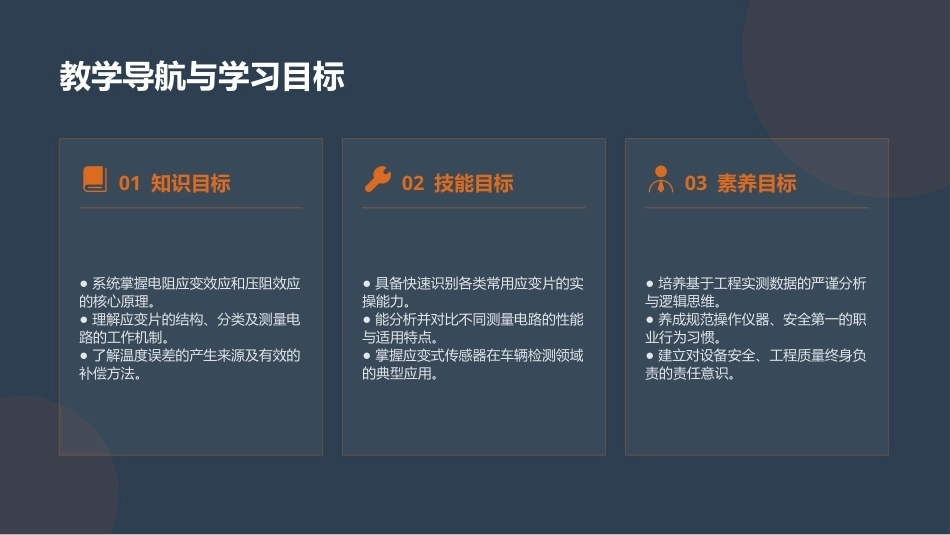 教学导航与学习目标

01 知识目标

● 系统掌握电阻应变效应和压阻效应的核心原理。
● 理解应变片的结构、分类及测量电路的工作机制。
● 了解温度误差的产生来源及有效的补偿方法。

02 技能目标

● 具备快速识别各类常用应变片的实操能力。
● 能分析并对比不同测量电路的性能与适用特点。
● 掌握应变式传感器在车辆检测领域的典型应用。

03 素养目标

● 培养基于工程实测数据的严谨分析与逻辑思维。
● 养成规范操作仪器、安全第一的职业行为习惯。
● 建立对设备安全、工程质量终身负责的责任意识。